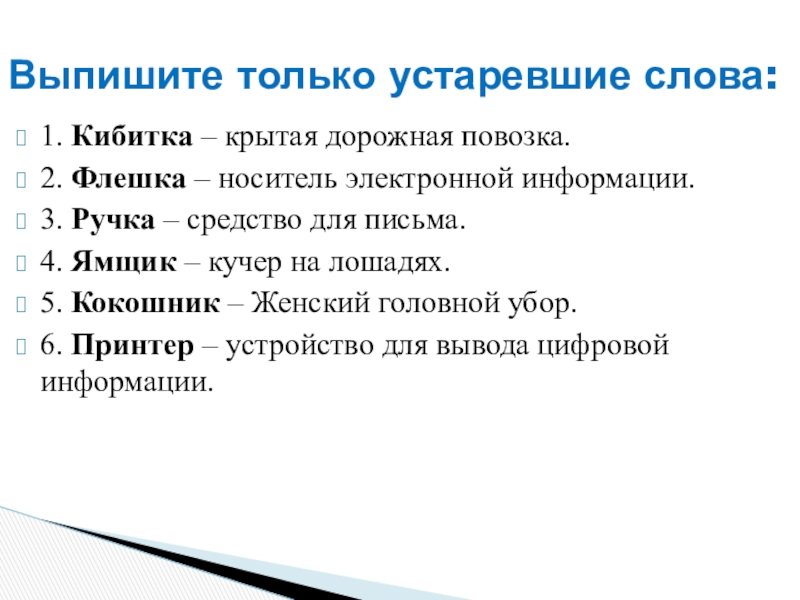 Выпишите только устаревшие слова:

1. Кибитка – крытая дорожная повозка.

2. Флешка – носитель электронной информации.

3. Ручка – средство для письма.

4. Ямщик – кучер на лошадях.

5. Кокошник – Женский головной убор.

6. Принтер – устройство для вывода цифровой информации.